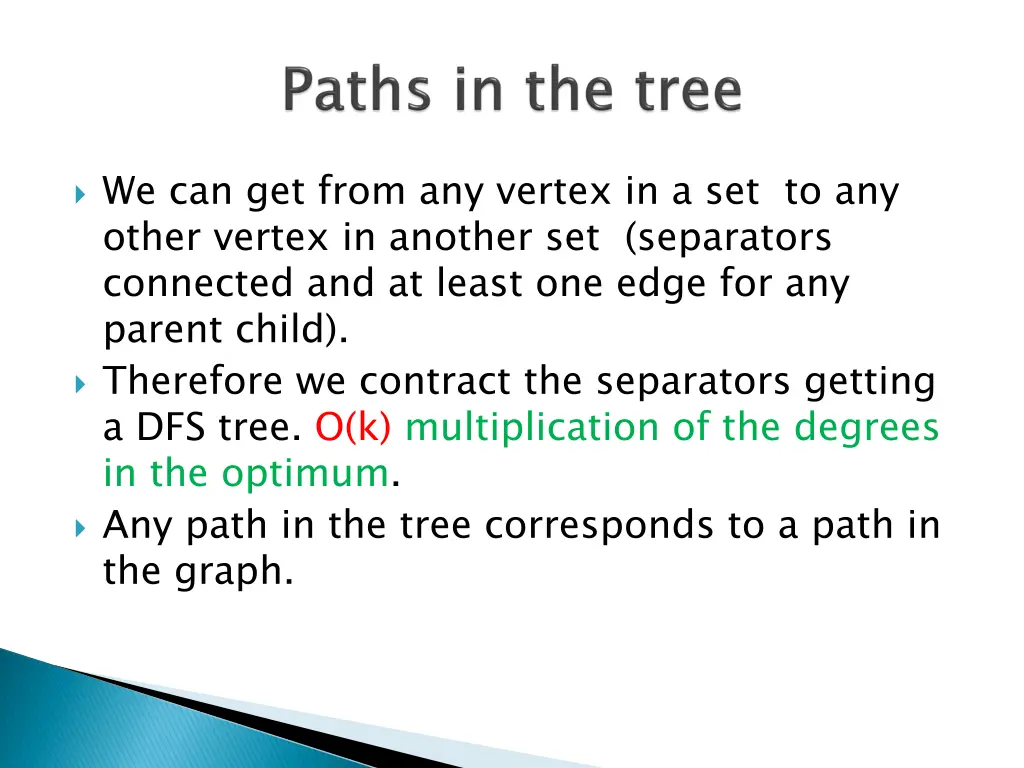 Paths in the tree

We can get from any vertex in a set to any other vertex in another set (separators connected and at least one edge for any parent child).

Therefore we contract the separators getting a DFS tree. O(k) multiplication of the degrees in the optimum.

Any path in the tree corresponds to a path in the graph.